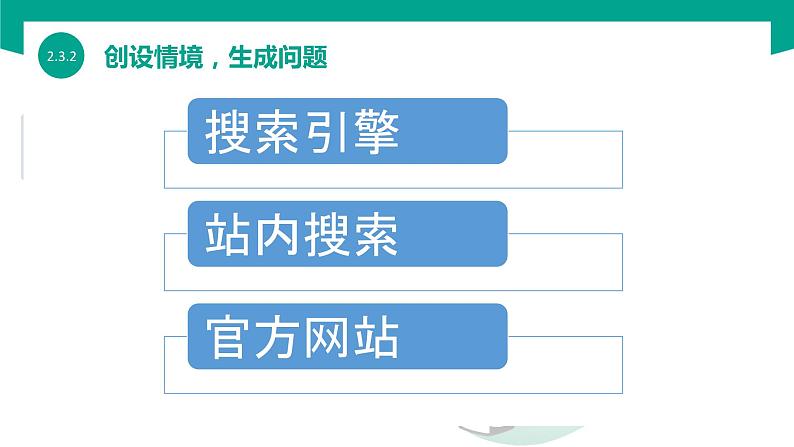 2.3.2 创设情境，生成问题

搜索引擎

站内搜索

官方网站